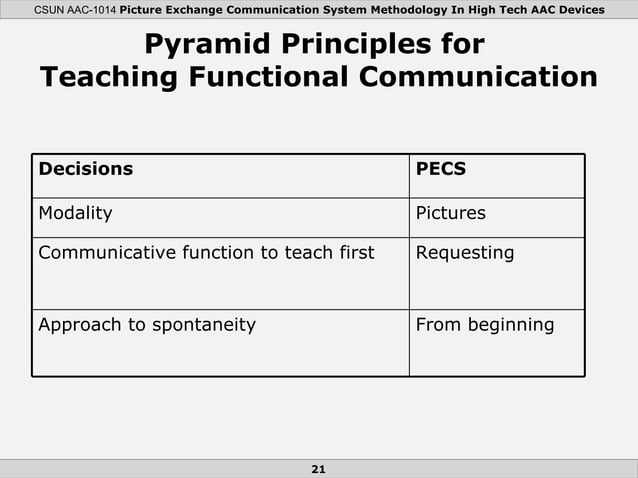 CSUN AAC-1014 Picture Exchange Communication System Methodology In High Tech AAC Devices

Pyramid Principles for Teaching Functional Communication

| Decisions | PECS |
|---|---|
| Modality | Pictures |
| Communicative function to teach first | Requesting |
| Approach to spontaneity | From beginning |

21